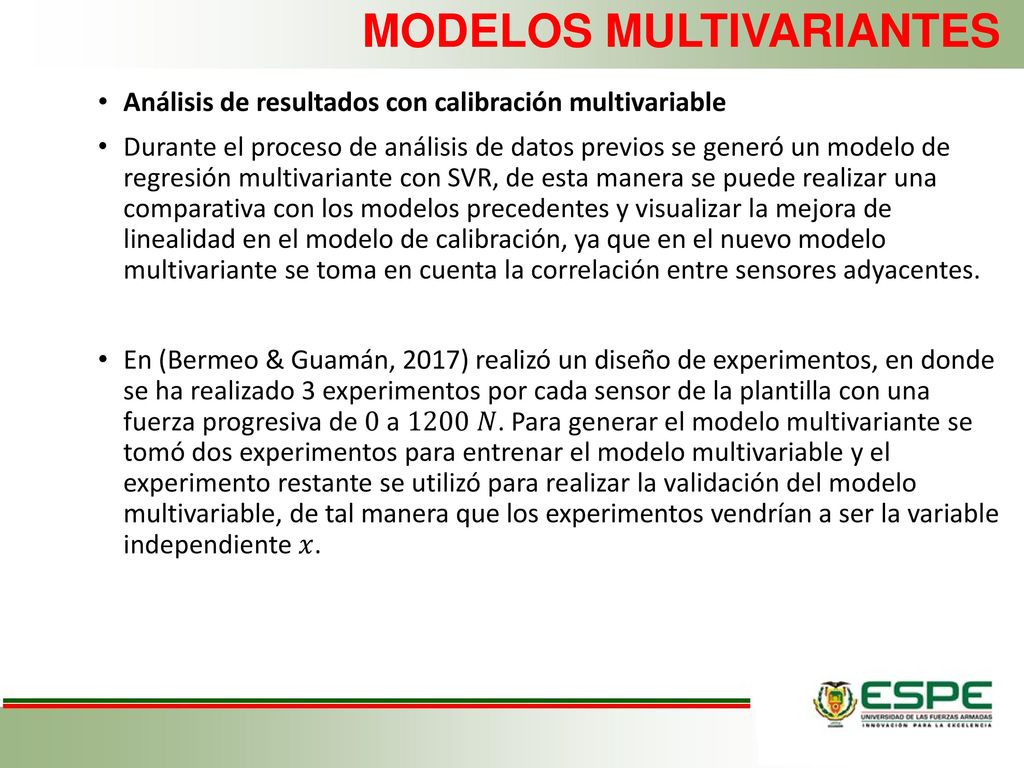 MODELOS MULTIVARIANTES

• Análisis de resultados con calibración multivariable

• Durante el proceso de análisis de datos previos se generó un modelo de regresión multivariante con SVR, de esta manera se puede realizar una comparativa con los modelos precedentes y visualizar la mejora de linealidad en el modelo de calibración, ya que en el nuevo modelo multivariante se toma en cuenta la correlación entre sensores adyacentes.

• En (Bermeo & Guamán, 2017) realizó un diseño de experimentos, en donde se ha realizado 3 experimentos por cada sensor de la plantilla con una fuerza progresiva de $0$ a $1200\ N$. Para generar el modelo multivariante se tomó dos experimentos para entrenar el modelo multivariable y el experimento restante se utilizó para realizar la validación del modelo multivariable, de tal manera que los experimentos vendrían a ser la variable independiente $x$.

ESPE
UNIVERSIDAD DE LAS FUERZAS ARMADAS
INNOVACIÓN PARA LA EXCELENCIA